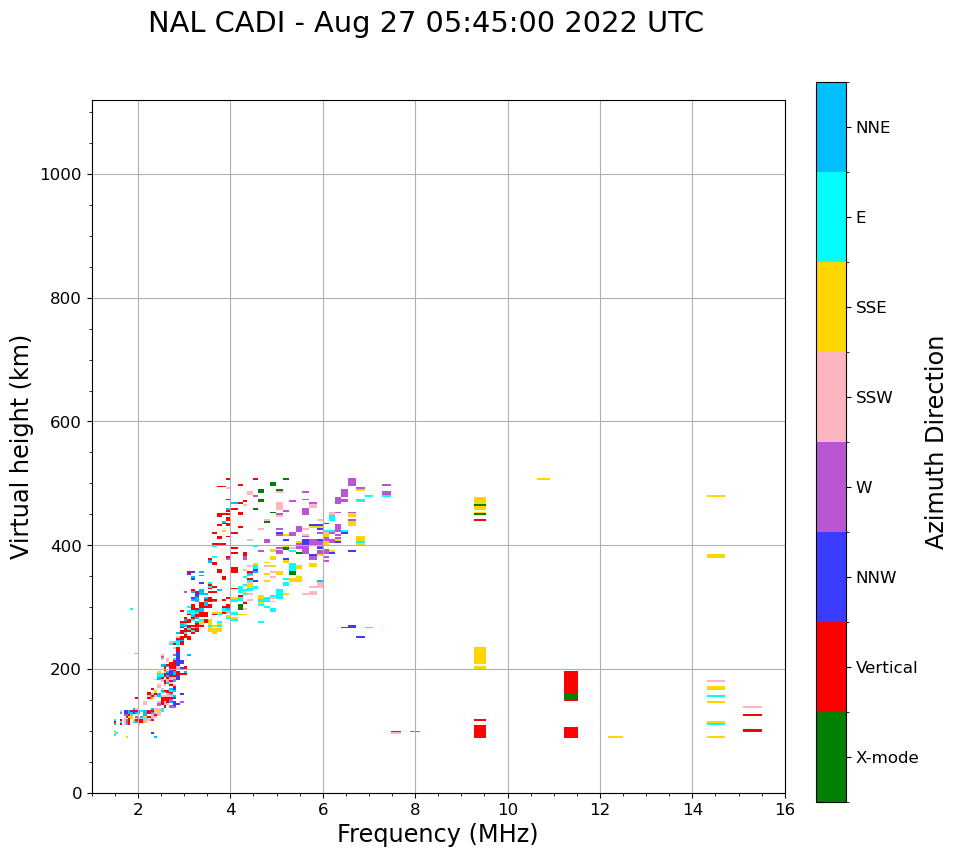 NAL CADI - Aug 27 05:45:00 2022 UTC

Virtual height (km)

1000
800
600
400
200
0

2
4
6
8
10
12
14
16

Frequency (MHz)

NNE
E
SSE
SSW
W
NNW
Vertical
X-mode

Azimuth Direction